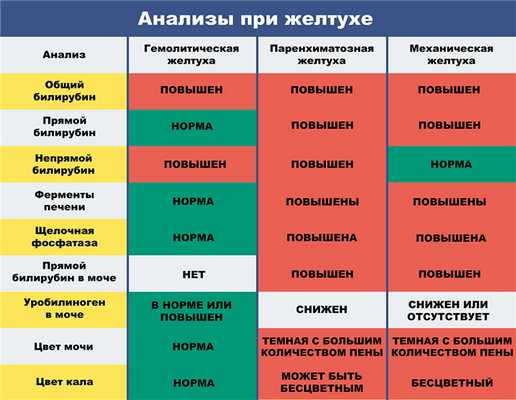 Анализы при желтухе

| Анализ | Гемолитическая желтуха | Паренхиматозная желтуха | Механическая желтуха |
|---|---|---|---|
| Общий билирубин | ПОВЫШЕН | ПОВЫШЕН | ПОВЫШЕН |
| Прямой билирубин | НОРМА | ПОВЫШЕН | ПОВЫШЕН |
| Непрямой билирубин | ПОВЫШЕН | ПОВЫШЕН | НОРМА |
| Ферменты печени | НОРМА | ПОВЫШЕНЫ | ПОВЫШЕНЫ |
| Щелочная фосфатаза | НОРМА | ПОВЫШЕНА | ПОВЫШЕНА |
| Прямой билирубин в моче | НЕТ | ПОВЫШЕН | ПОВЫШЕН |
| Уробилиноген в моче | В НОРМЕ ИЛИ ПОВЫШЕН | СНИЖЕН | СНИЖЕН ИЛИ ОТСУТСТВУЕТ |
| Цвет мочи | НОРМА | ТЕМНАЯ С БОЛЬШИМ КОЛИЧЕСТВОМ ПЕНЫ | ТЕМНАЯ С БОЛЬШИМ КОЛИЧЕСТВОМ ПЕНЫ |
| Цвет кала | НОРМА | МОЖЕТ БЫТЬ БЕСЦВЕТНЫМ | БЕСЦВЕТНЫЙ |